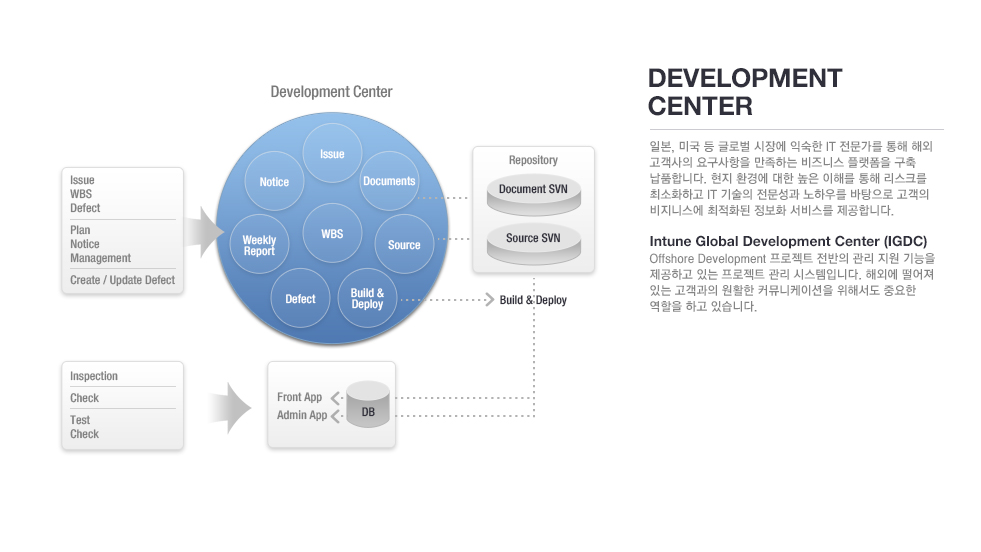 Development Center

Issue
WBS
Defect

Plan
Notice
Management

Create / Update Defect

Issue
Notice
Documents
Weekly Report
WBS
Source
Defect
Build & Deploy

Repository
Document SVN
Source SVN

Build & Deploy

Inspection
Check
Test
Check

Front App
Admin App
DB

DEVELOPMENT CENTER

일본, 미국 등 글로벌 시장에 익숙한 IT 전문가를 통해 해외 고객사의 요구사항을 만족하는 비즈니스 플랫폼을 구축 납품합니다. 현지 환경에 대한 높은 이해를 통해 리스크를 최소화하고 IT 기술의 전문성과 노하우를 바탕으로 고객의 비지니스에 최적화된 정보화 서비스를 제공합니다.

Intune Global Development Center (IGDC)
Offshore Development 프로젝트 전반의 관리 지원 기능을 제공하고 있는 프로젝트 관리 시스템입니다. 해외에 떨어져 있는 고객과의 원활한 커뮤니케이션을 위해서도 중요한 역할을 하고 있습니다.